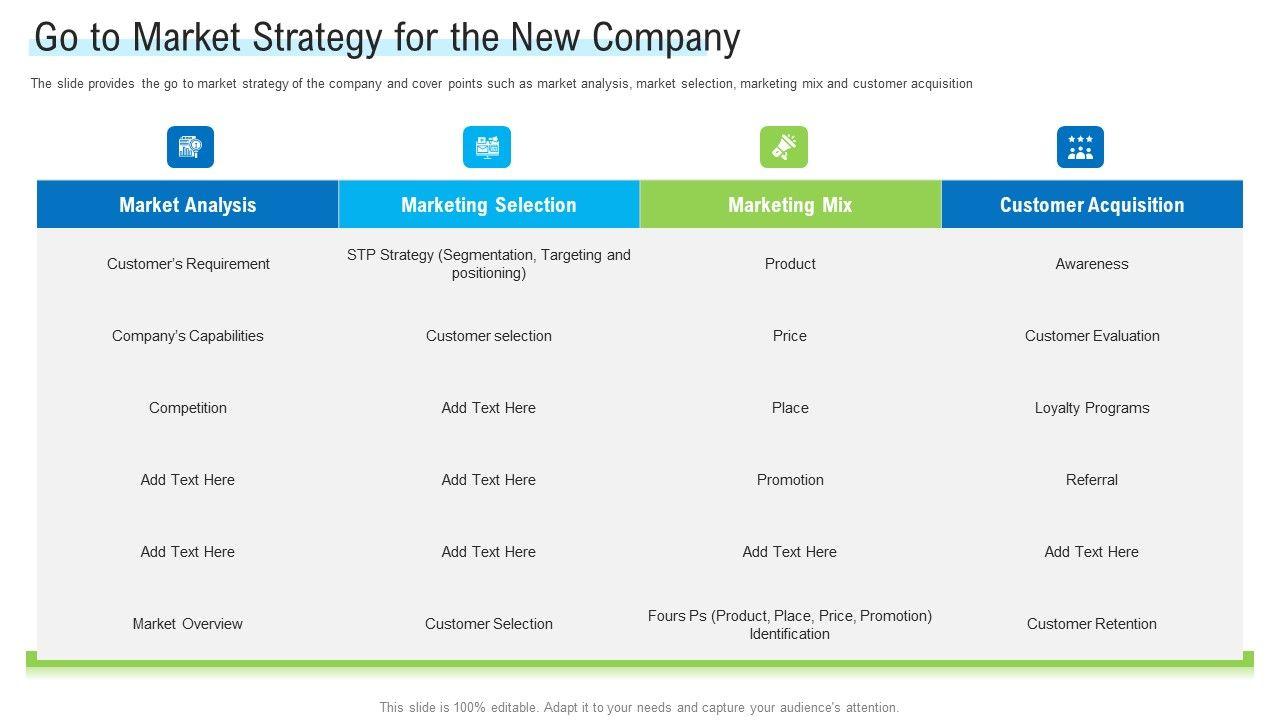 Go to Market Strategy for the New Company

The slide provides the go to market strategy of the company and cover points such as market analysis, market selection, marketing mix and customer acquisition

| Market Analysis | Marketing Selection | Marketing Mix | Customer Acquisition |
|---|---|---|---|
| Customer's Requirement | STP Strategy (Segmentation, Targeting and positioning) | Product | Awareness |
| Company's Capabilities | Customer selection | Price | Customer Evaluation |
| Competition | Add Text Here | Place | Loyalty Programs |
| Add Text Here | Add Text Here | Promotion | Referral |
| Add Text Here | Add Text Here | Add Text Here | Add Text Here |
| Market Overview | Customer Selection | Fours Ps (Product, Place, Price, Promotion) Identification | Customer Retention |

This slide is 100% editable. Adapt it to your needs and capture your audience's attention.